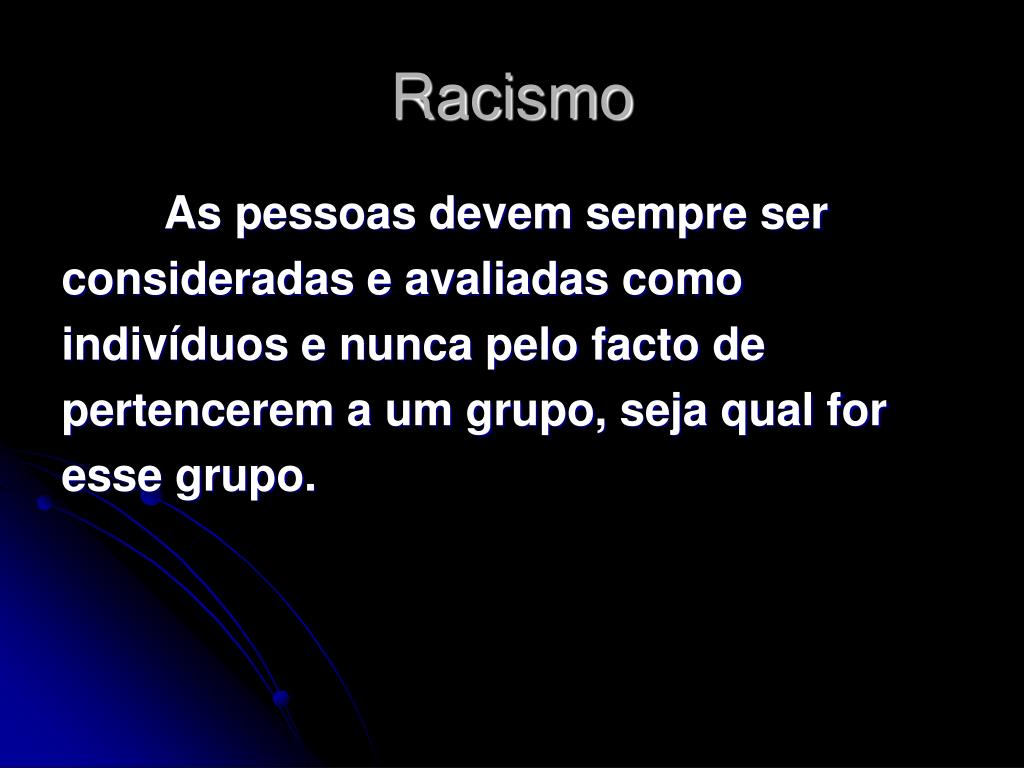 Racismo

As pessoas devem sempre ser consideradas e avaliadas como indivíduos e nunca pelo facto de pertencerem a um grupo, seja qual for esse grupo.